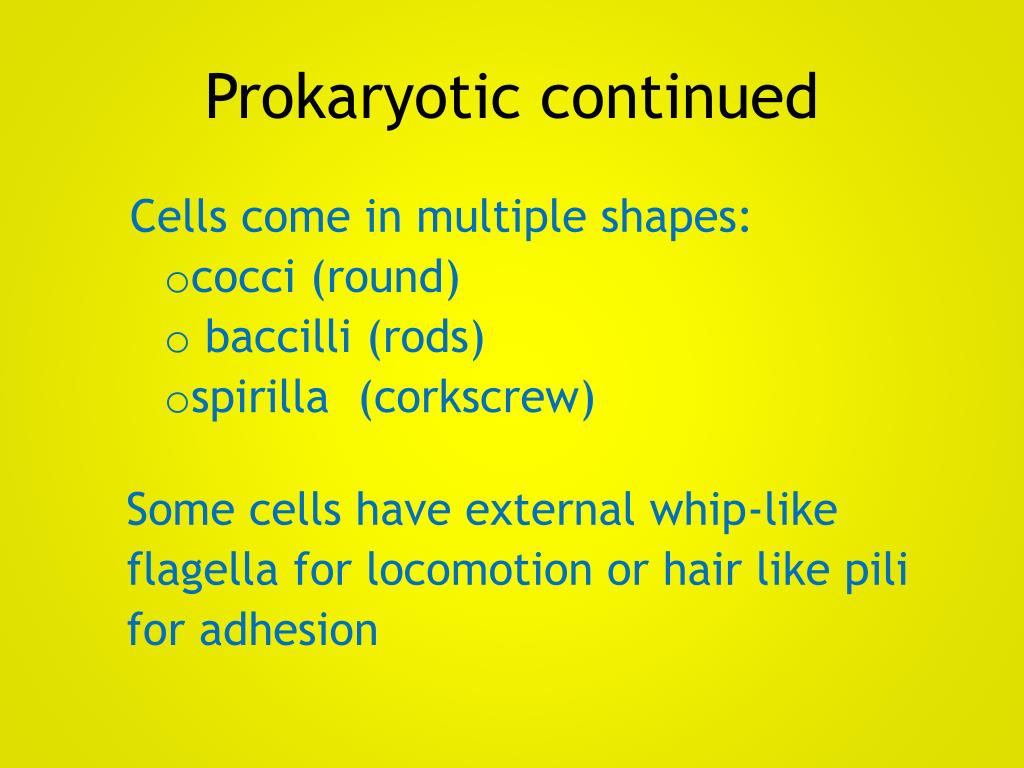 Prokaryotic continued

Cells come in multiple shapes:
o cocci (round)
o baccilli (rods)
o spirilla (corkscrew)

Some cells have external whip-like flagella for locomotion or hair like pili for adhesion